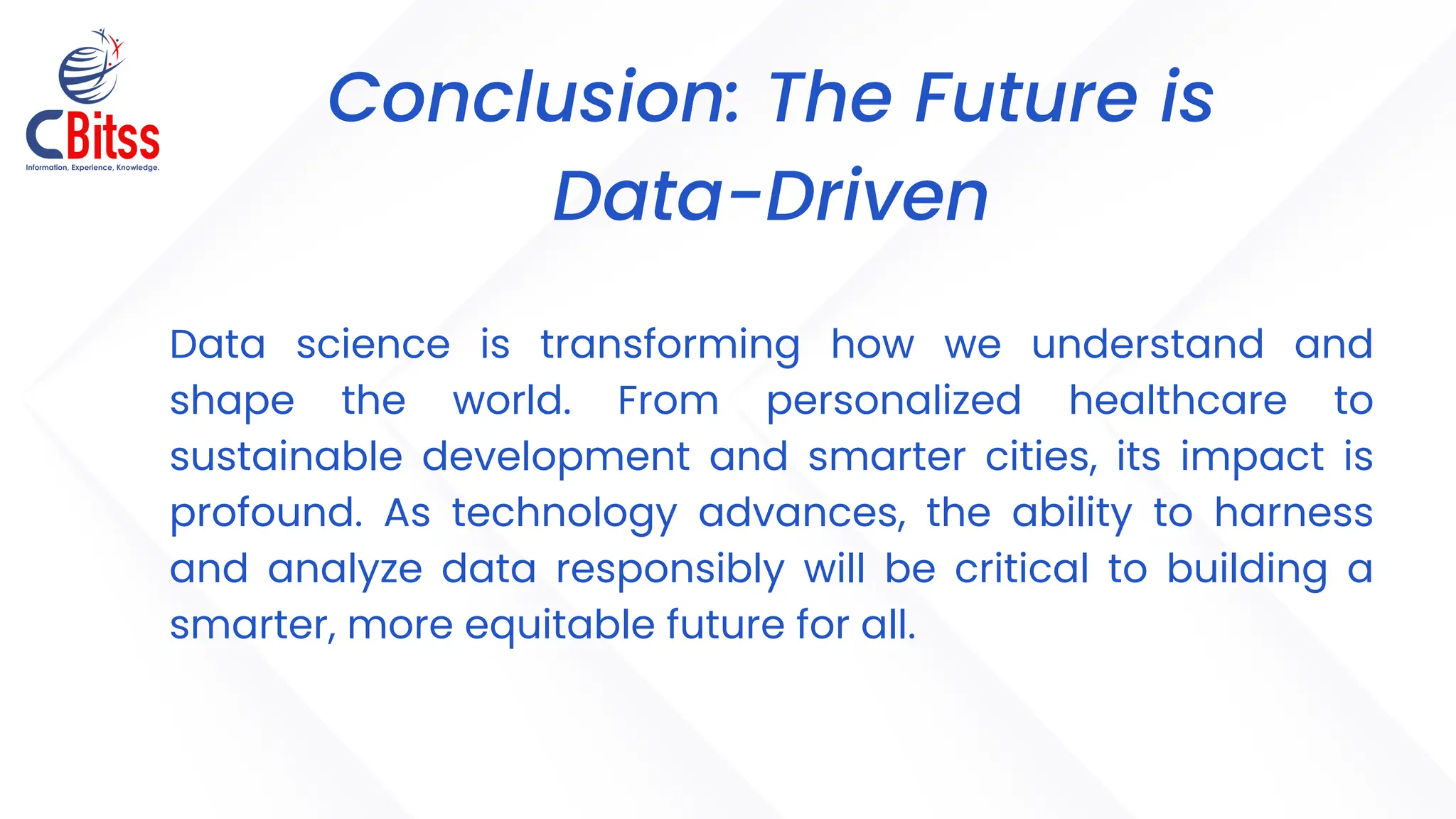 CBitss
Information, Experience, Knowledge.

Conclusion: The Future is Data-Driven

Data science is transforming how we understand and shape the world. From personalized healthcare to sustainable development and smarter cities, its impact is profound. As technology advances, the ability to harness and analyze data responsibly will be critical to building a smarter, more equitable future for all.